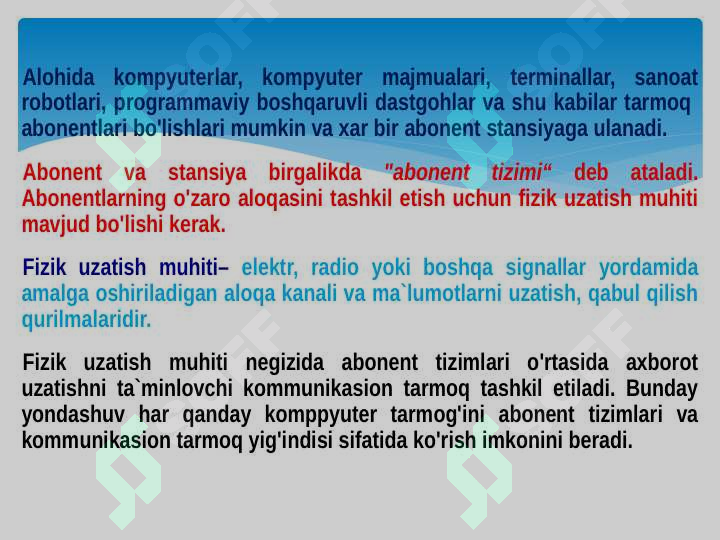 Alohida kompyuterlar, kompyuter majmualari, terminallar, sanoat robotlari, programmaviy boshqaruvli dastgohlar va shu kabilar tarmoq abonentlari bo'lishlari mumkin va xar bir abonent stansiyaga ulanadi.

Abonent va stansiya birgalikda "abonent tizimi“ deb ataladi. Abonentlarning o'zaro aloqasini tashkil etish uchun fizik uzatish muhiti mavjud bo'lishi kerak.

Fizik uzatish muhiti– elektr, radio yoki boshqa signallar yordamida amalga oshiriladigan aloqa kanali va ma`lumotlarni uzatish, qabul qilish qurilmalaridir.

Fizik uzatish muhiti negizida abonent tizimlari o'rtasida axborot uzatishni ta`minlovchi kommunikasion tarmoq tashkil etiladi. Bunday yondashuv har qanday komppyuter tarmog'ini abonent tizimlari va kommunikasion tarmoq yig'indisi sifatida ko'rish imkonini beradi.